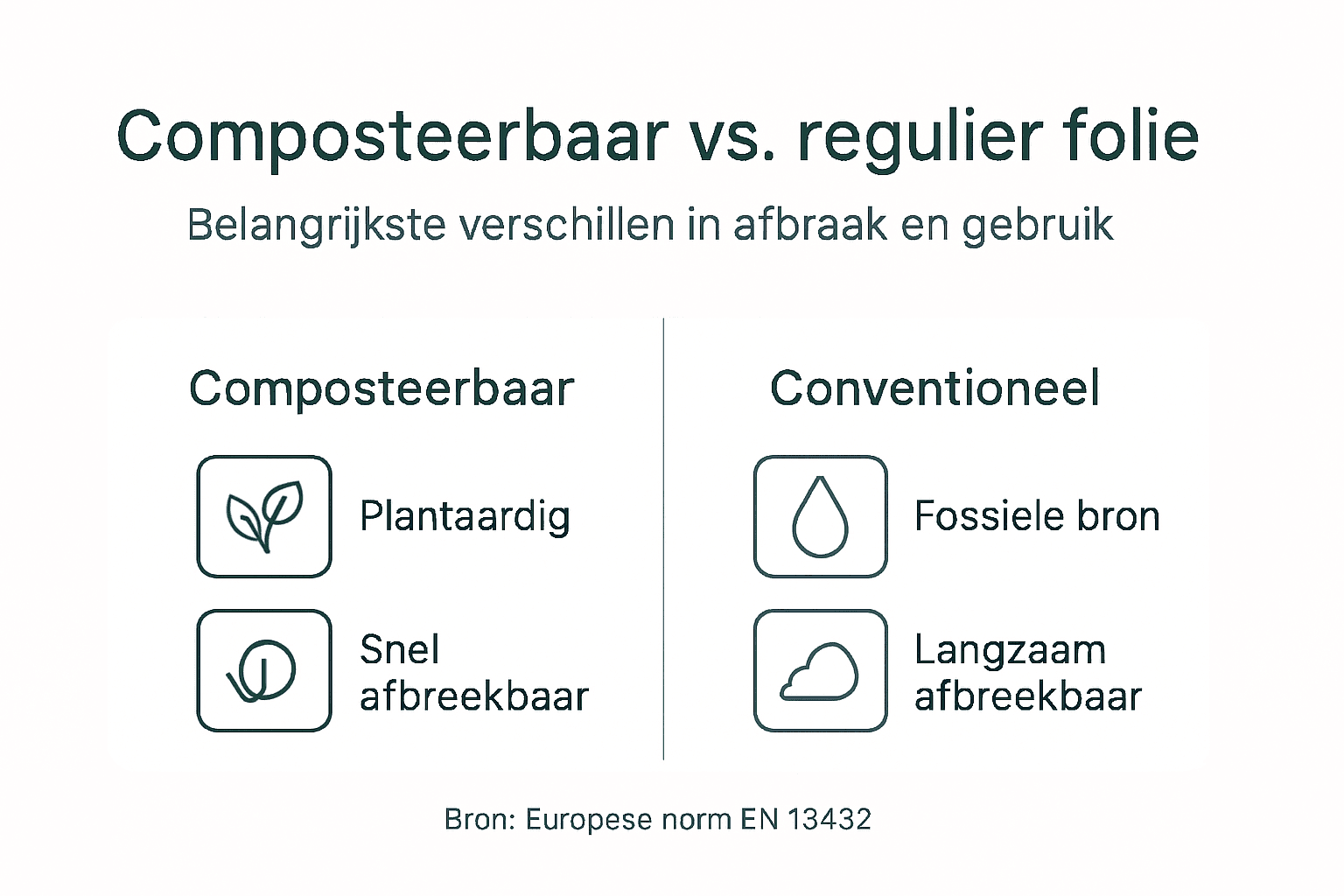 Composteerbaar vs. regulier folie

Belangrijkste verschillen in afbraak en gebruik

Composteerbaar

Plantaardig

Snel afbreekbaar

Conventioneel

Fossiele bron

Langzaam afbreekbaar

Bron: Europese norm EN 13432